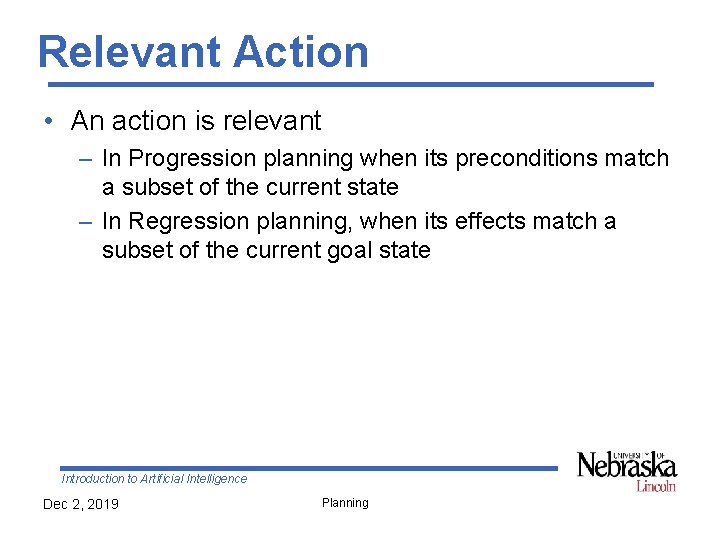 Relevant Action

• An action is relevant
– In Progression planning when its preconditions match a subset of the current state
– In Regression planning, when its effects match a subset of the current goal state

Introduction to Artificial Intelligence

UNIVERSITY OF Nebraska Lincoln

Dec 2, 2019

Planning